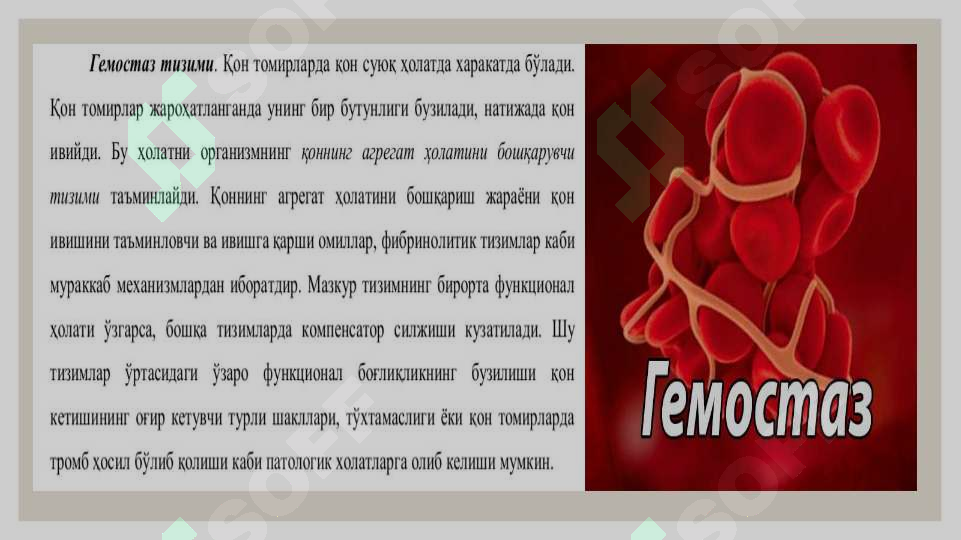 Гемостаз тизими. Қон томирларда қон суюқ ҳолатда харакатда бўлади. Қон томирлар жароҳатланганда унинг бир бутунлиги бузилади, натижада қон ивийди. Бу ҳолатни организмнинг қоннинг агрегат ҳолатини бошқарувчи тизими таъминлайди. Қоннинг агрегат ҳолатини бошқариш жараёни қон ивишини таъминловчи ва ивишга қарши омиллар, фибринолитик тизимлар каби мураккаб механизмлардан иборатдир. Мазкур тизимнинг бирорта функционал ҳолати ўзгарса, бошқа тизимларда компенсатор силжиши кузатилади. Шу тизимлар ўртасидаги ўзаро функционал боғлиқликнинг бузилиши қон кетишининг оғир кетувчи турли шакллари, тўхтамаслиги ёки қон томирларда тромб ҳосил бўлиб қолиши каби патологик холатларга олиб келиши мумкин.

Гемостаз